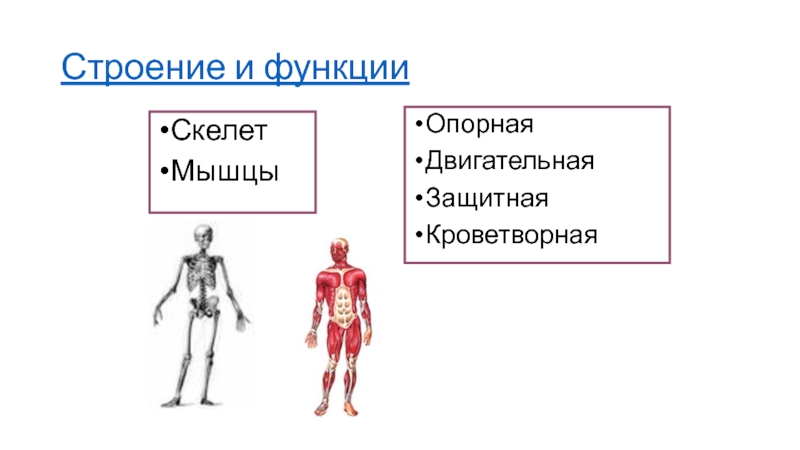 Строение и функции

•Скелет
•Мышцы

•Опорная
•Двигательная
•Защитная
•Кроветворная